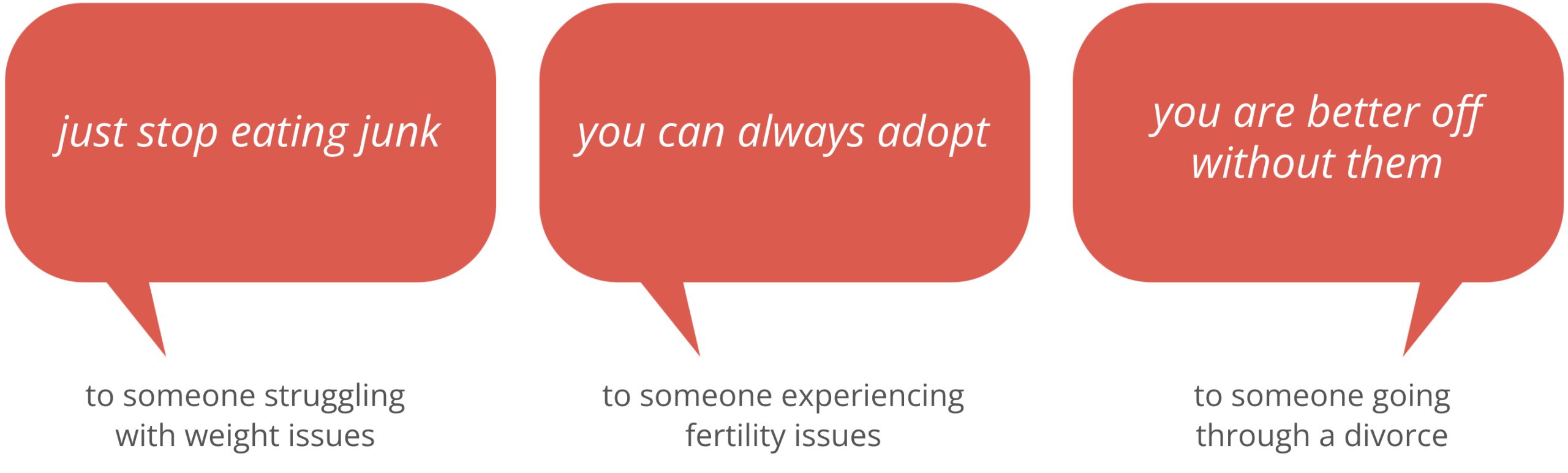 just stop eating junk

to someone struggling with weight issues

you can always adopt

to someone experiencing fertility issues

you are better off without them

to someone going through a divorce